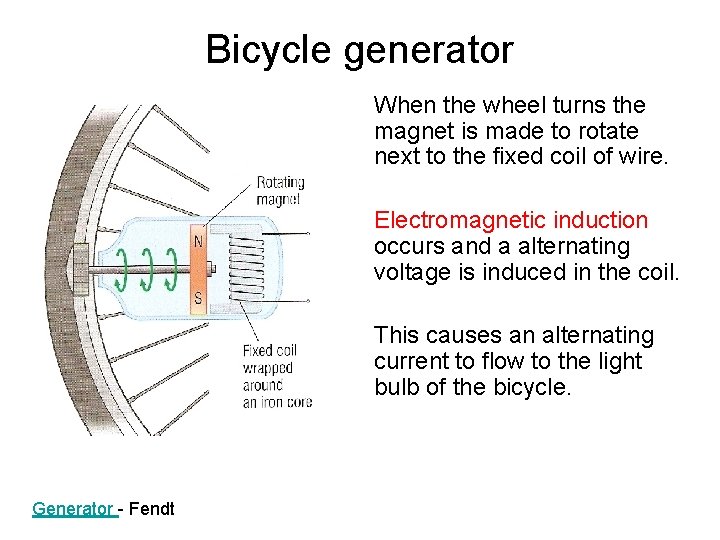 Bicycle generator

Rotating magnet

N

S

Fixed coil wrapped around an iron core

When the wheel turns the magnet is made to rotate next to the fixed coil of wire.

Electromagnetic induction occurs and a alternating voltage is induced in the coil.

This causes an alternating current to flow to the light bulb of the bicycle.

Generator - Fendt